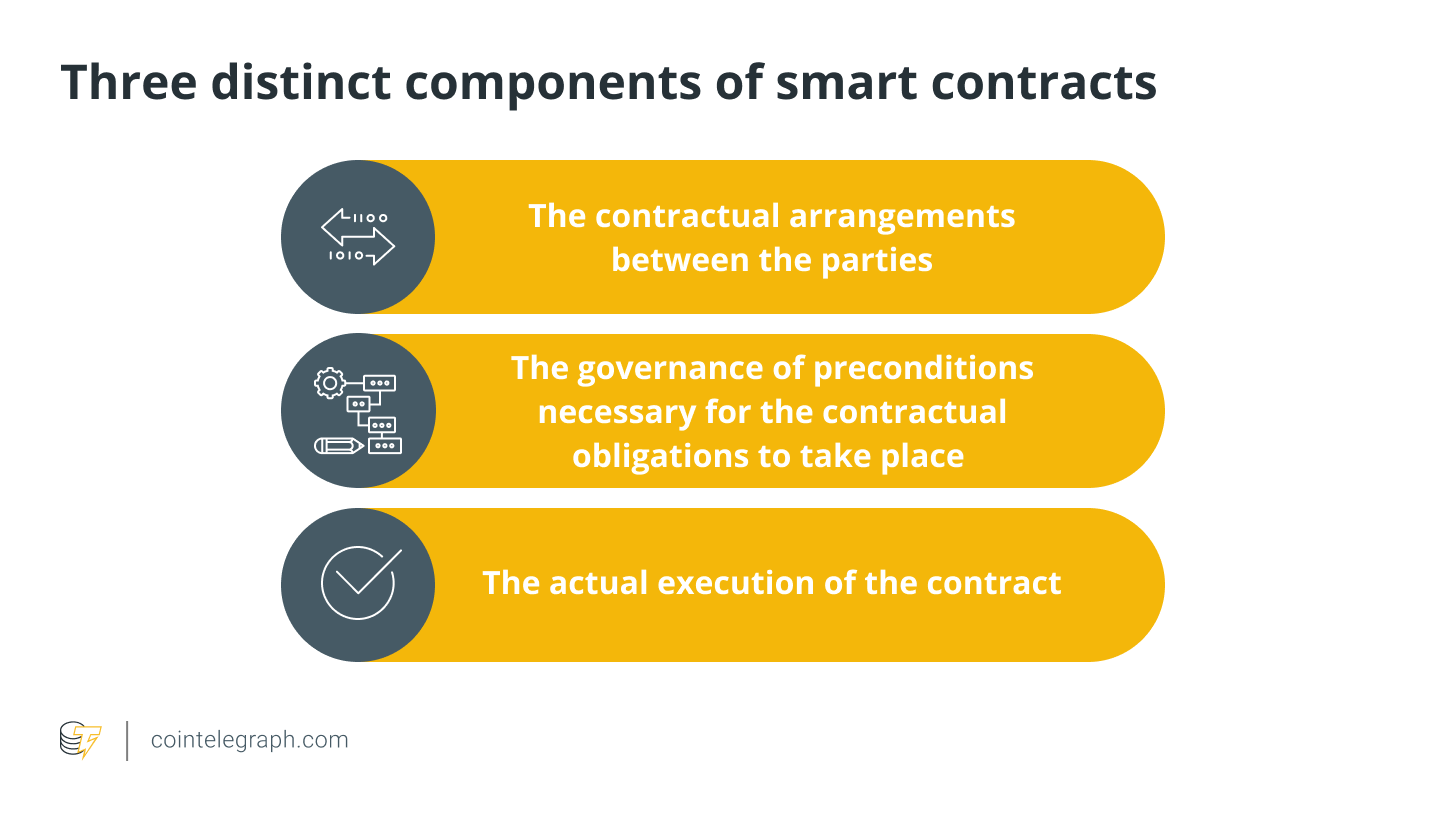 Three distinct components of smart contracts

1100
1010

The contractual arrangements between the parties

The governance of preconditions necessary for the contractual obligations to take place

The actual execution of the contract

cointelegraph.com